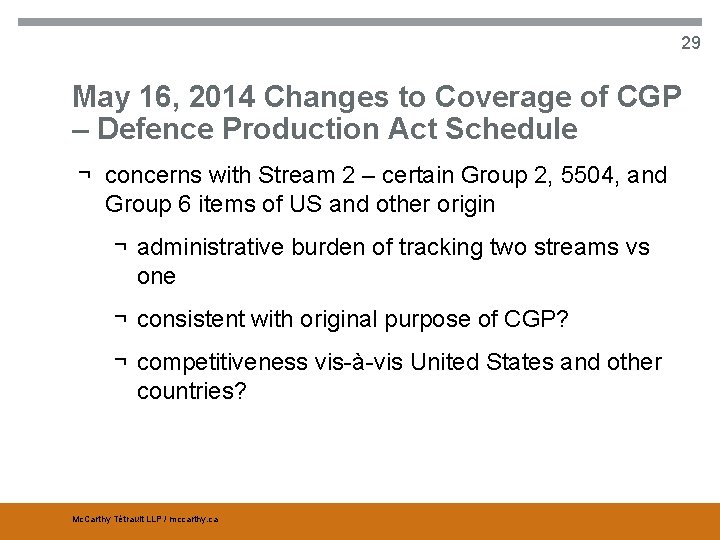 29

May 16, 2014 Changes to Coverage of CGP – Defence Production Act Schedule

¬ concerns with Stream 2 – certain Group 2, 5504, and Group 6 items of US and other origin

¬ administrative burden of tracking two streams vs one

¬ consistent with original purpose of CGP?

¬ competitiveness vis-à-vis United States and other countries?

McCarthy Tétrault LLP / mccarthy.ca